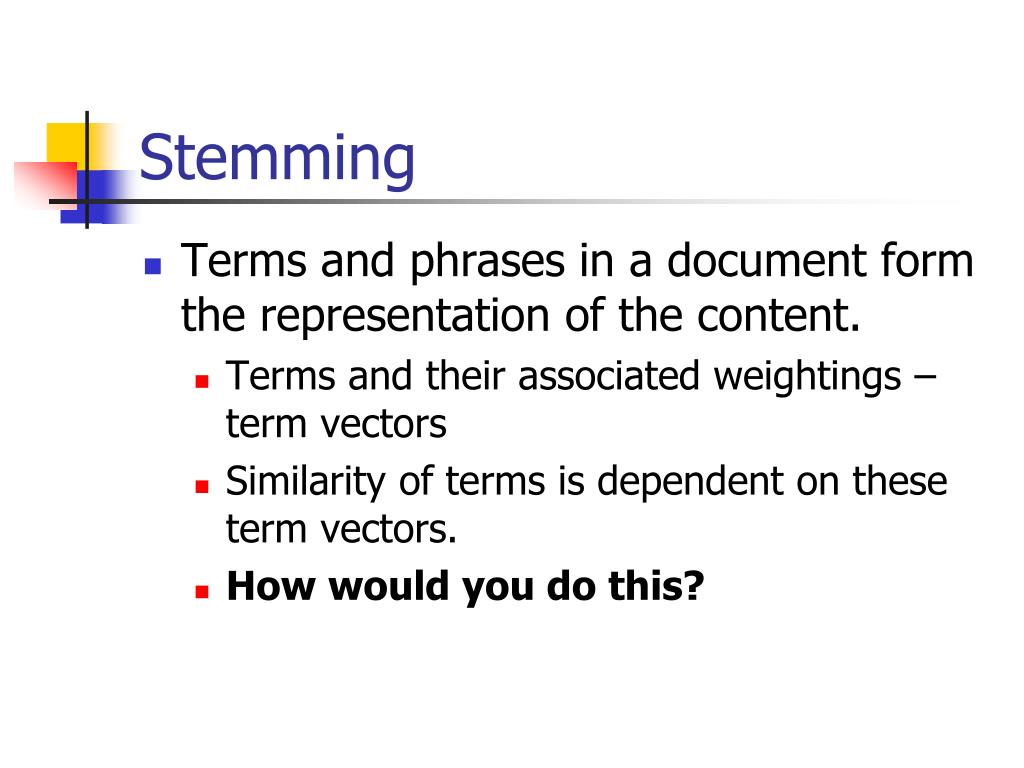 Stemming

- Terms and phrases in a document form the representation of the content.
  - Terms and their associated weightings – term vectors
  - Similarity of terms is dependent on these term vectors.
  - **How would you do this?**